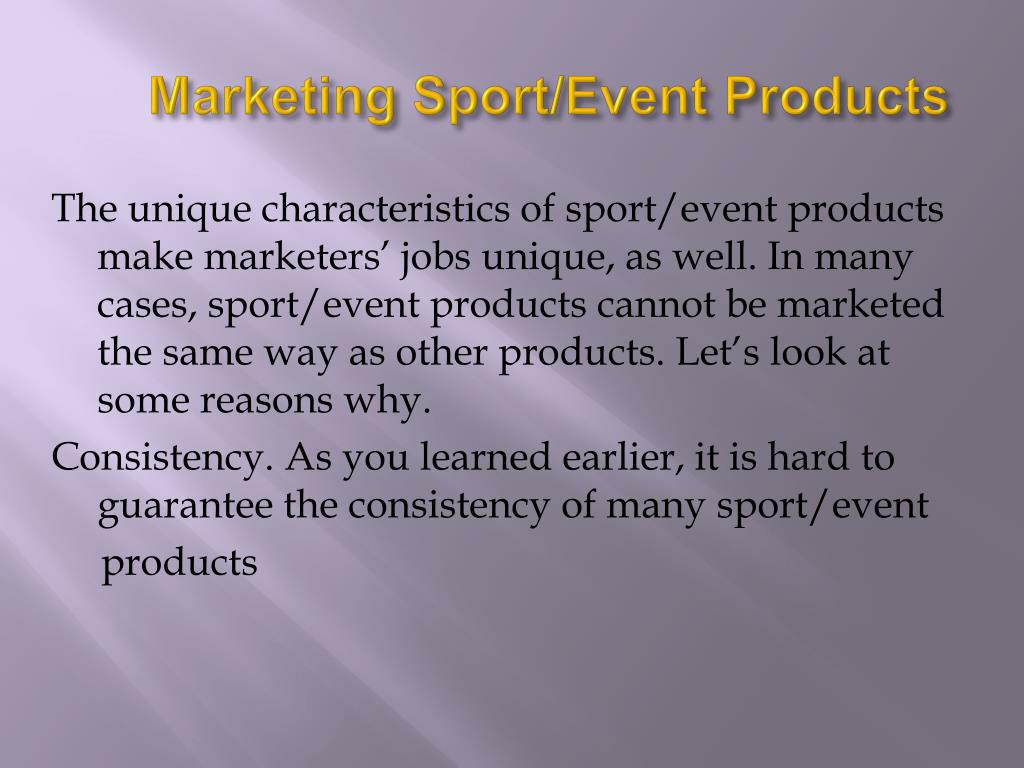 Marketing Sport/Event Products

The unique characteristics of sport/event products make marketers’ jobs unique, as well. In many cases, sport/event products cannot be marketed the same way as other products. Let’s look at some reasons why.

Consistency. As you learned earlier, it is hard to guarantee the consistency of many sport/event products